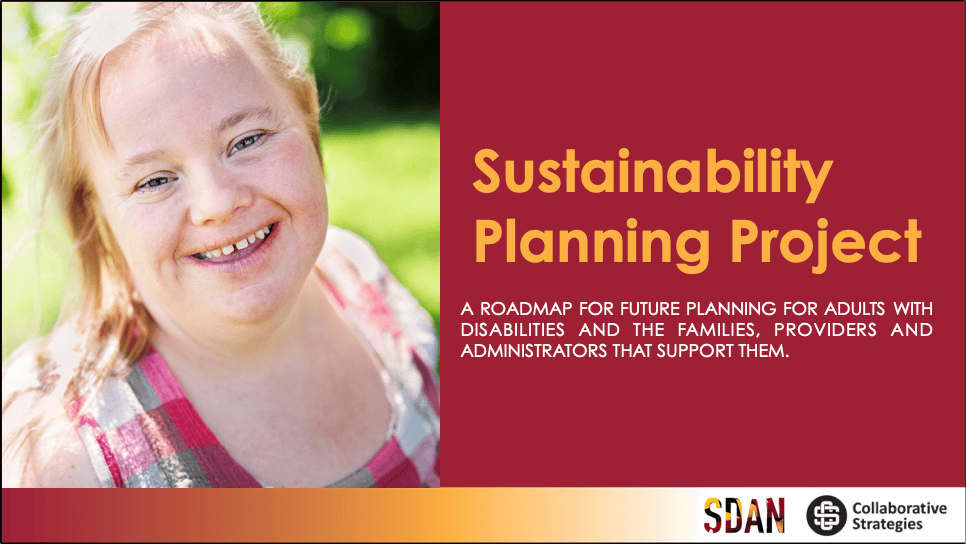 Sustainability Planning Project

A ROADMAP FOR FUTURE PLANNING FOR ADULTS WITH DISABILITIES AND THE FAMILIES, PROVIDERS AND ADMINISTRATORS THAT SUPPORT THEM.

SDAN

Collaborative Strategies